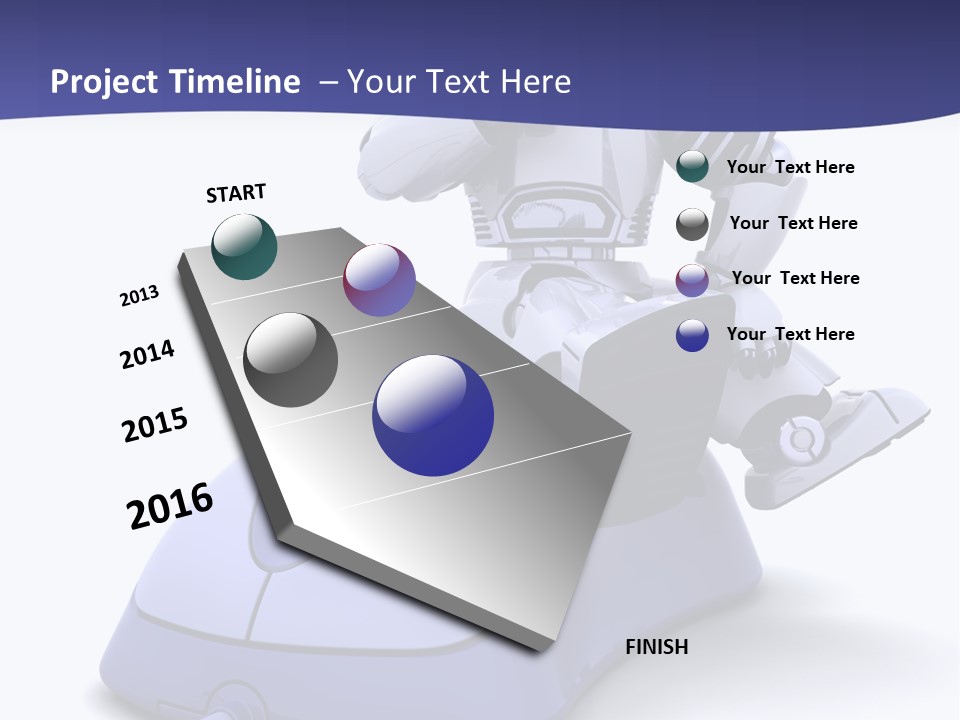 Project Timeline – Your Text Here

START

2013

2014

2015

2016

FINISH

Your Text Here

Your Text Here

Your Text Here

Your Text Here